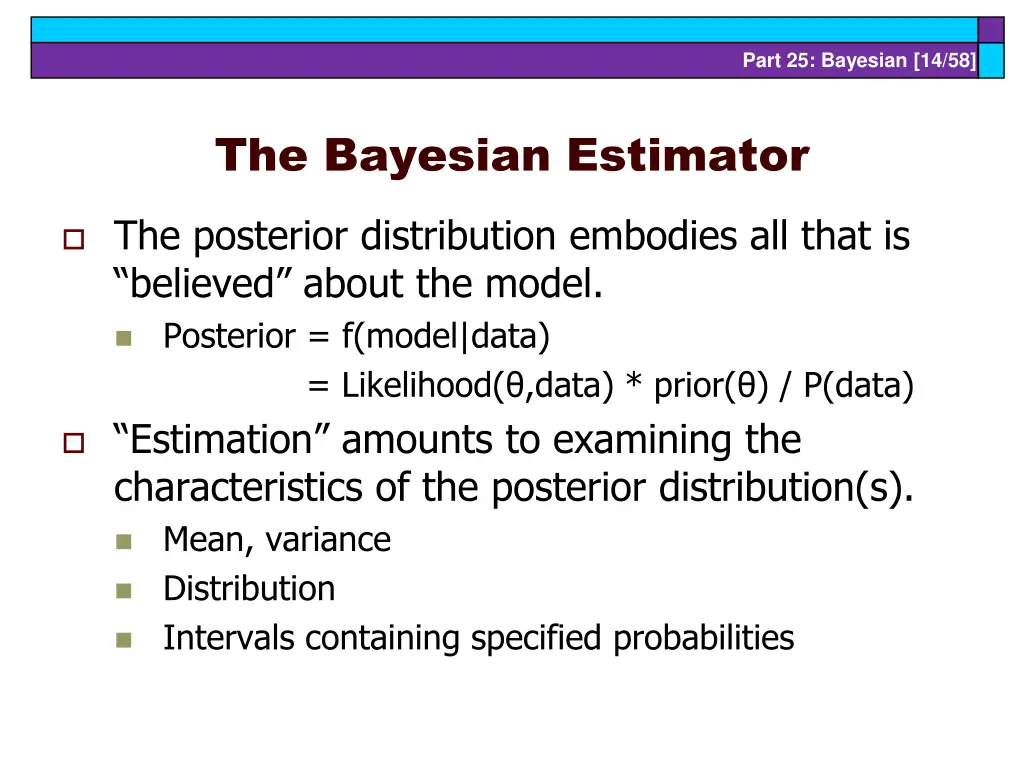 Part 25: Bayesian [14/58]

The Bayesian Estimator

The posterior distribution embodies all that is “believed” about the model.

Posterior = f(model|data)

= Likelihood(θ,data) * prior(θ) / P(data)

“Estimation” amounts to examining the characteristics of the posterior distribution(s).

Mean, variance

Distribution

Intervals containing specified probabilities